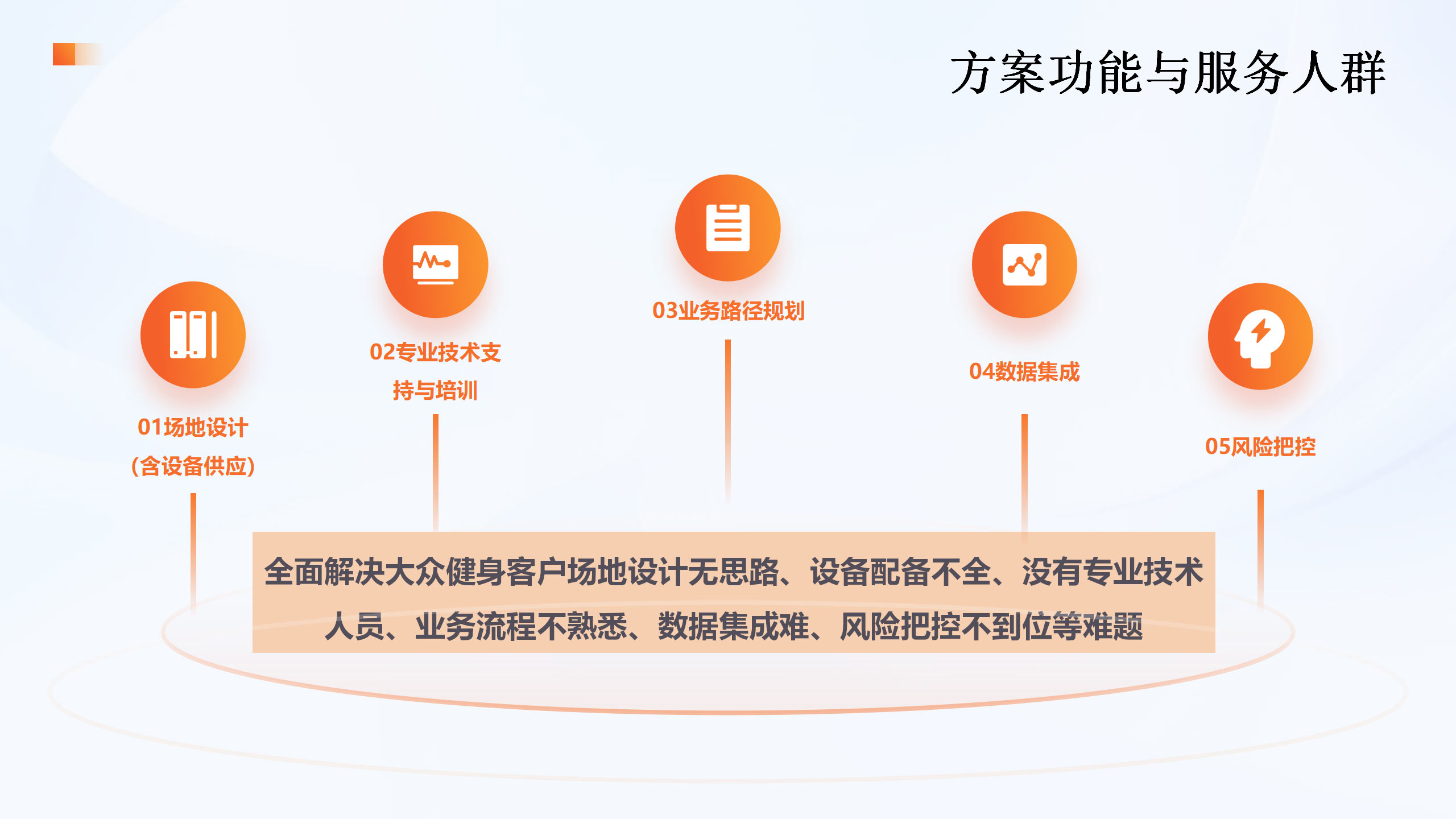 方案功能与服务人群

01场地设计（含设备供应）

02专业技术支持与培训

03业务路径规划

04数据集成

05风险把控

全面解决大众健身客户场地设计无思路、设备配备不全、没有专业技术人员、业务流程不熟悉、数据集成难、风险把控不到位等难题